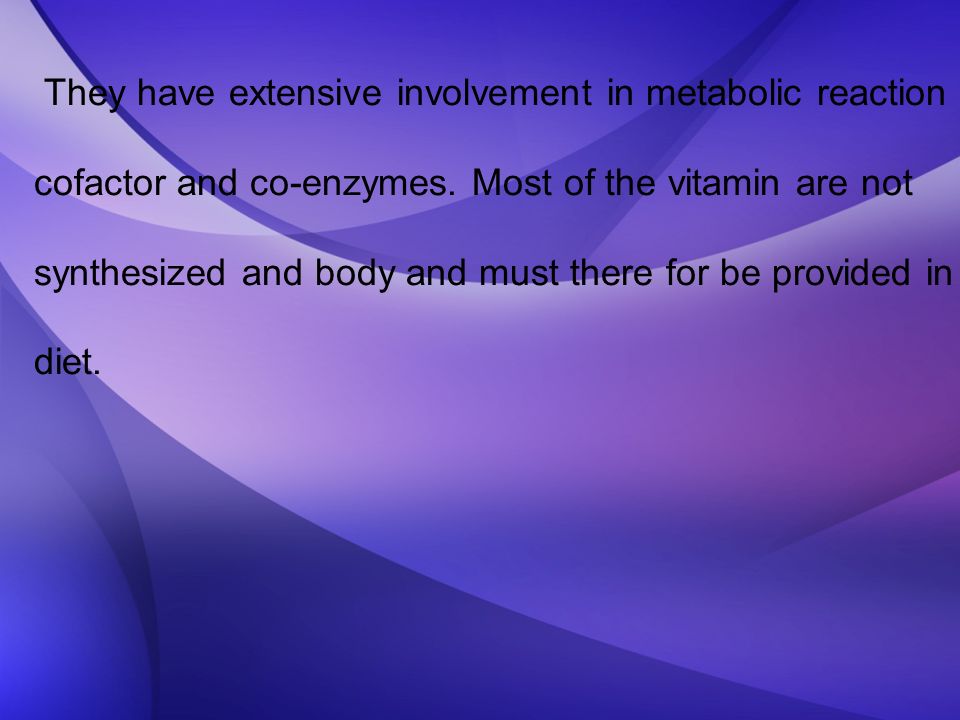 They have extensive involvement in metabolic reaction cofactor and co-enzymes. Most of the vitamin are not synthesized and body and must there for be provided in diet.